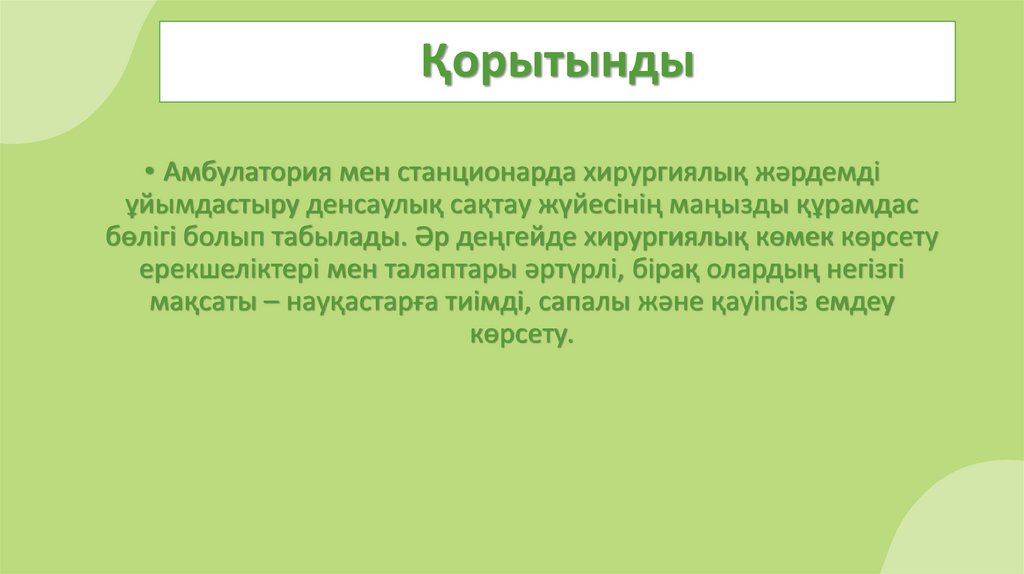 Қорытынды

• Амбулатория мен станционарда хирургиялық жәрдемді ұйымдастыру денсаулық сақтау жүйесінің маңызды құрамдас бөлігі болып табылады. Әр деңгейде хирургиялық көмек көрсету ерекшеліктері мен талаптары әртүрлі, бірақ олардың негізгі мақсаты – науқастарға тиімді, сапалы және қауіпсіз емдеу көрсету.